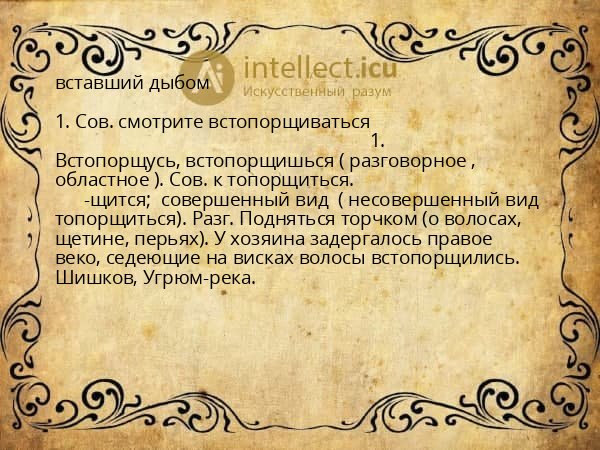 intellect.icu
Искусственный разум

вставший дыбом

1. Сов. смотрите встопорщиваться
1.
Встопорщусь, встопорщишься ( разговорное , областное ). Сов. к топорщиться.
-щится; совершенный вид ( несовершенный вид топорщиться). Разг. Подняться торчком (о волосах, щетине, перьях). У хозяина задергалось правое веко, седеющие на висках волосы встопорщились. Шишков, Угрюм-река.